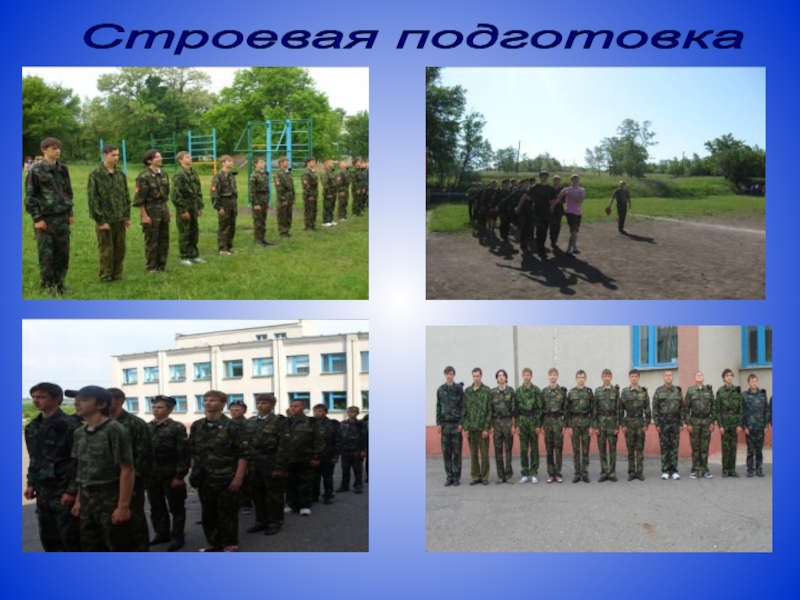 Строевая подготовка